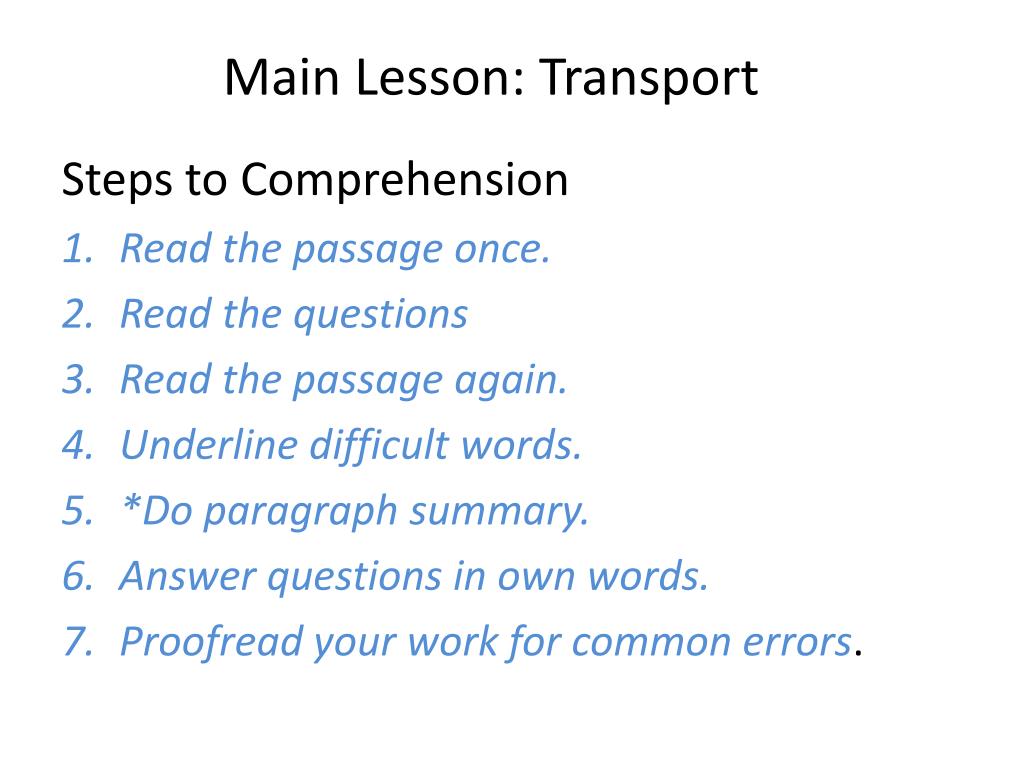 Main Lesson: Transport

Steps to Comprehension

1. Read the passage once.
2. Read the questions
3. Read the passage again.
4. Underline difficult words.
5. *Do paragraph summary.
6. Answer questions in own words.
7. Proofread your work for common errors.